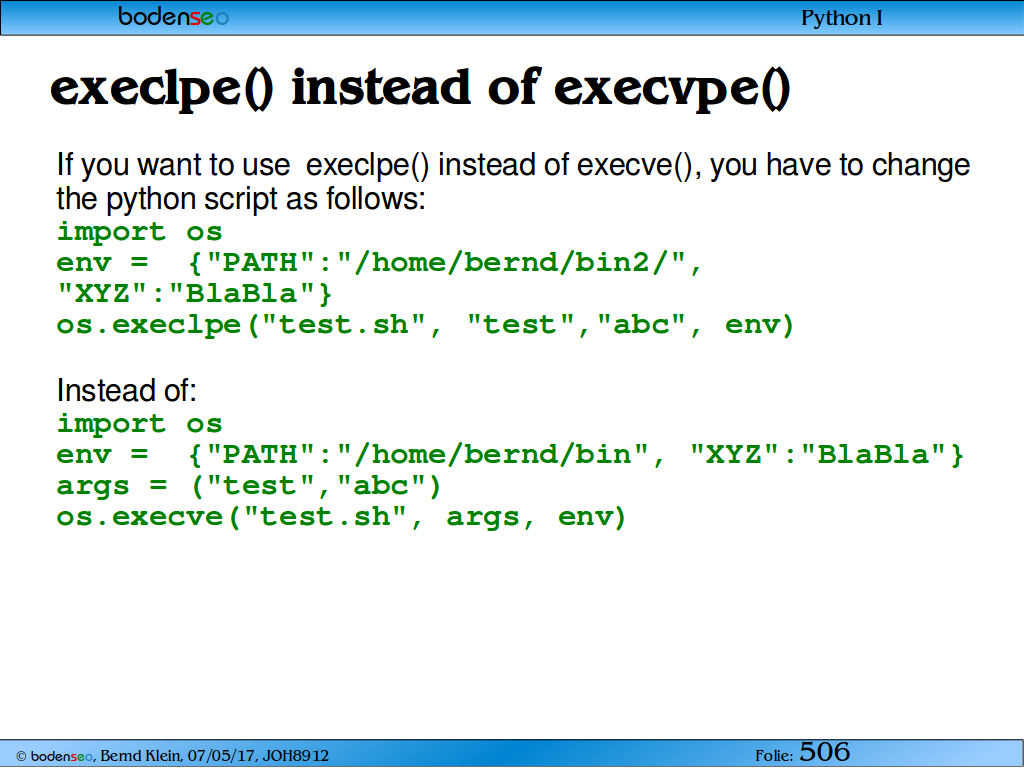 bodenseo

Python I

execlpe() instead of execvpe()

If you want to use execlpe() instead of execve(), you have to change the python script as follows:
import os
env = {"PATH":"/home/bernd/bin2/", "XYZ":"BlaBla"}
os.execlpe("test.sh", "test","abc", env)

Instead of:
import os
env = {"PATH":"/home/bernd/bin", "XYZ":"BlaBla"}
args = ("test","abc")
os.execve("test.sh", args, env)

© bodenseo, Bernd Klein, 07/05/17, JOH8912

Folie: 506